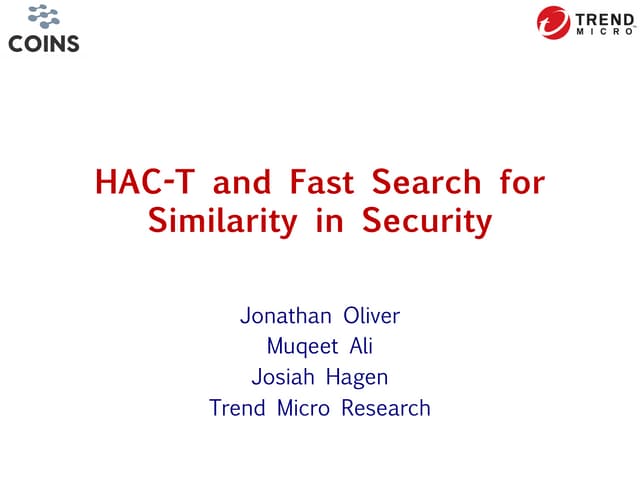 COINS

TREND MICRO

HAC-T and Fast Search for Similarity in Security

Jonathan Oliver
Muqeet Ali
Josiah Hagen
Trend Micro Research